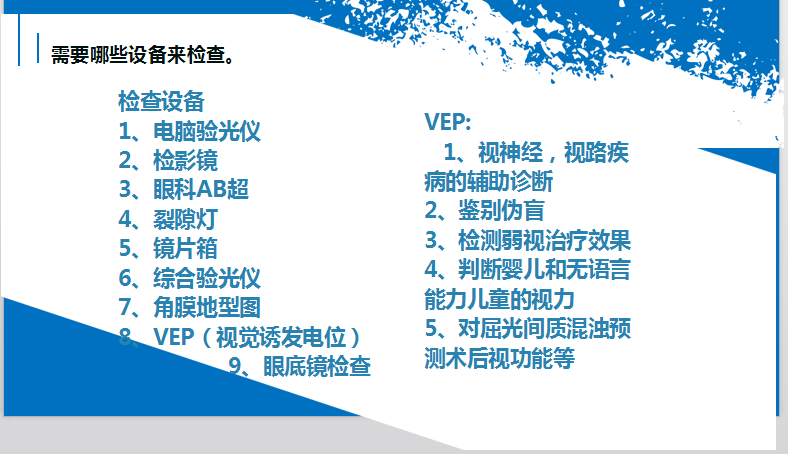 需要哪些设备来检查。

检查设备
1、电脑验光仪
2、检影镜
3、眼科AB超
4、裂隙灯
5、镜片箱
6、综合验光仪
7、角膜地型图
8、VEP（视觉诱发电位）
9、眼底镜检查

VEP:
1、视神经，视路疾病的辅助诊断
2、鉴别伪盲
3、检测弱视治疗效果
4、判断婴儿和无语言能力儿童的视力
5、对屈光间质混浊预测术后视功能等